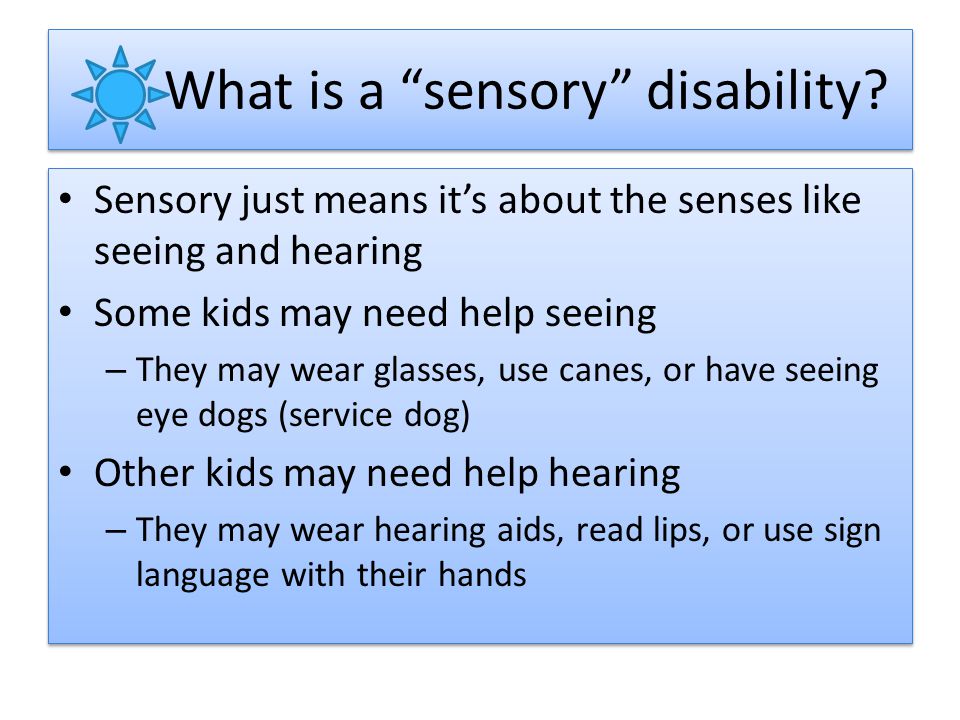 What is a “sensory” disability?

• Sensory just means it’s about the senses like seeing and hearing
• Some kids may need help seeing
– They may wear glasses, use canes, or have seeing eye dogs (service dog)
• Other kids may need help hearing
– They may wear hearing aids, read lips, or use sign language with their hands